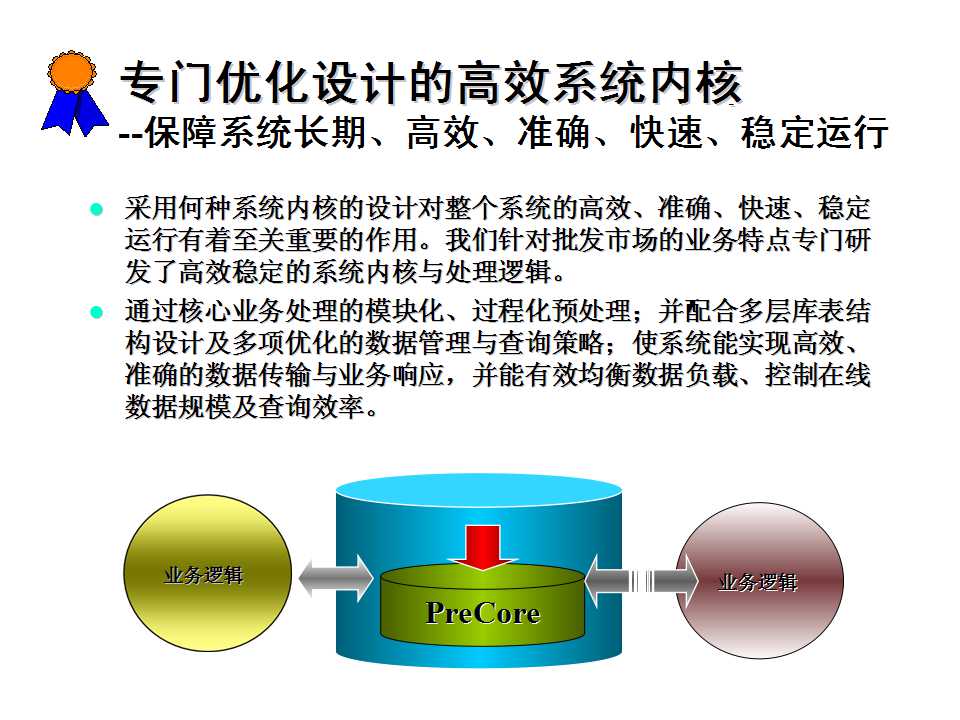 专门优化设计的高效系统内核
--保障系统长期、高效、准确、快速、稳定运行

- 采用何种系统内核的设计对整个系统的高效、准确、快速、稳定运行有着至关重要的作用。我们针对批发市场的业务特点专门研发了高效稳定的系统内核与处理逻辑。
- 通过核心业务处理的模块化、过程化预处理；并配合多层库表结构设计及多项优化的数据管理与查询策略；使系统能实现高效、准确的数据传输与业务响应，并能有效均衡数据负载、控制在线数据规模及查询效率。

业务逻辑

PreCore

业务逻辑